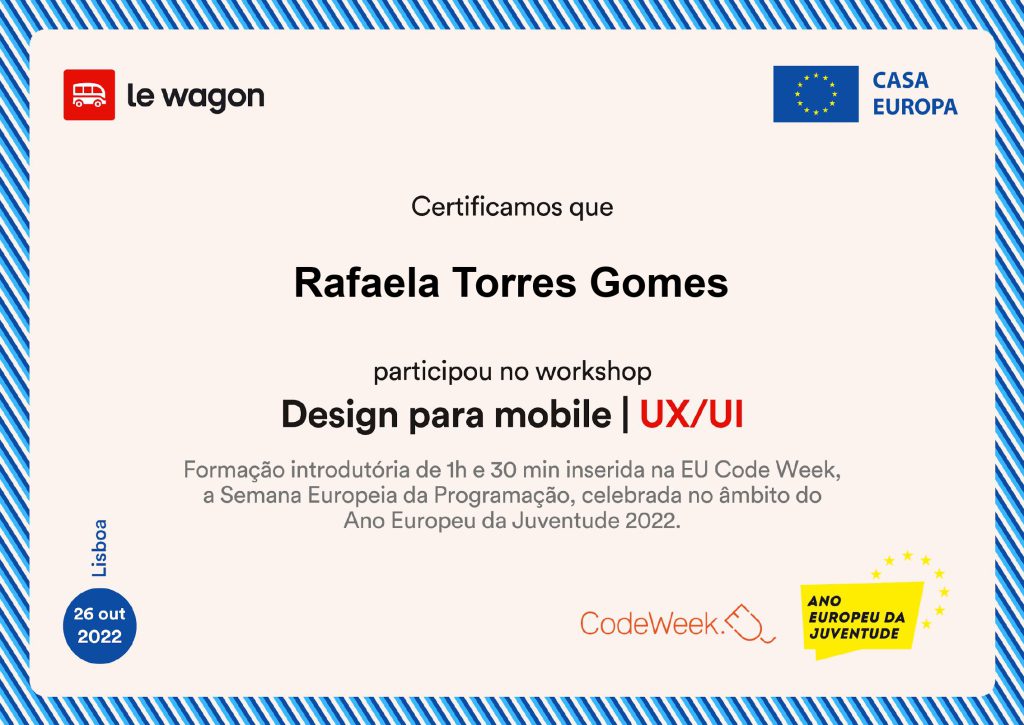 le wagon

CASA EUROPA

Certificamos que

Rafaela Torres Gomes

participou no workshop

Design para mobile | UX/UI

Formação introdutória de 1h e 30 min inserida na EU Code Week, a Semana Europeia da Programação, celebrada no âmbito do Ano Europeu da Juventude 2022.

Lisboa

26 out 2022

CodeWeek.EU

ANO EUROPEU DA JUVENTUDE